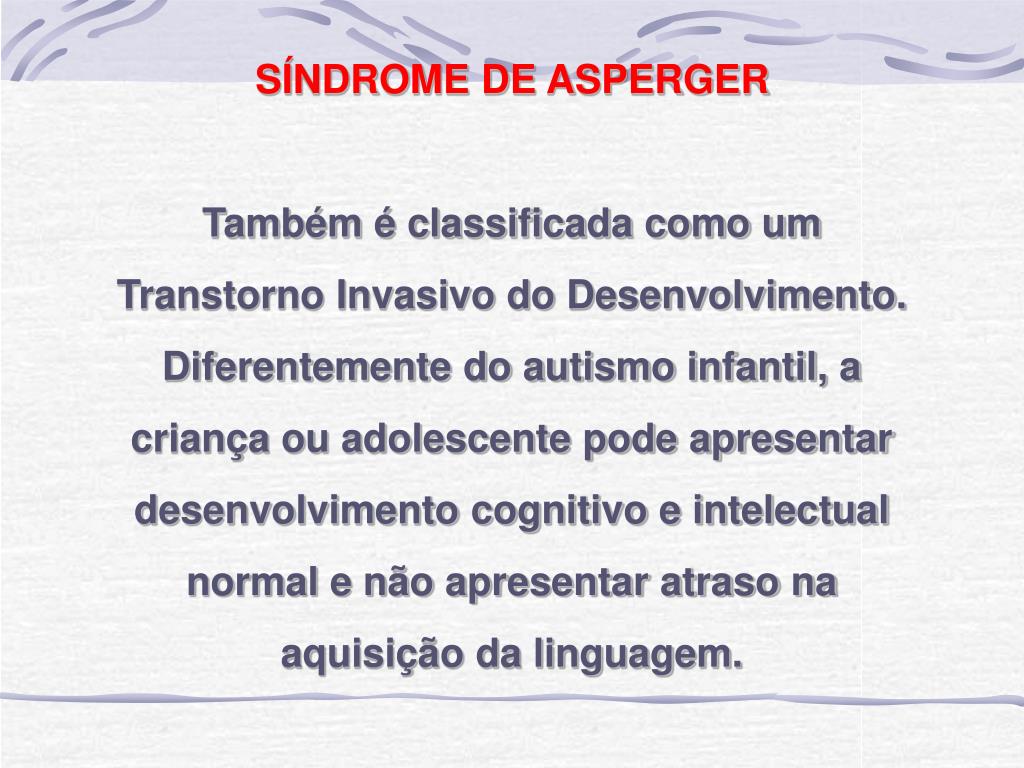 SÍNDROME DE ASPERGER

Também é classificada como um Transtorno Invasivo do Desenvolvimento. Diferentemente do autismo infantil, a criança ou adolescente pode apresentar desenvolvimento cognitivo e intelectual normal e não apresentar atraso na aquisição da linguagem.